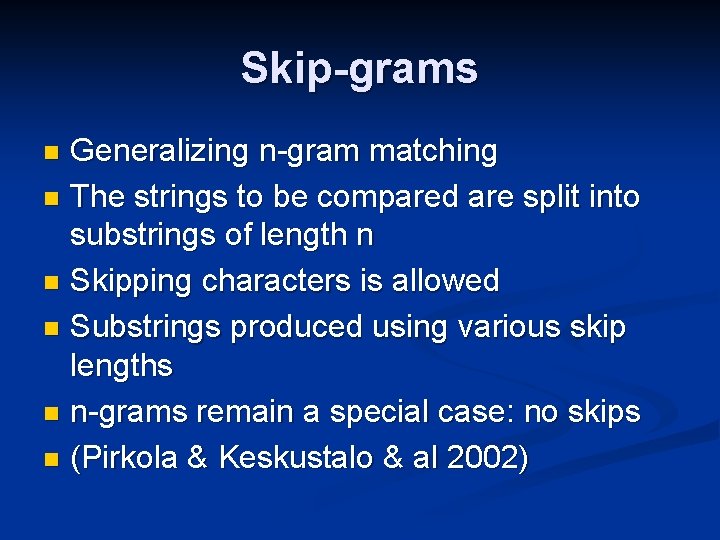 Skip-grams

- Generalizing n-gram matching
- The strings to be compared are split into substrings of length n
- Skipping characters is allowed
- Substrings produced using various skip lengths
- n-grams remain a special case: no skips
- (Pirkola & Keskustalo & al 2002)